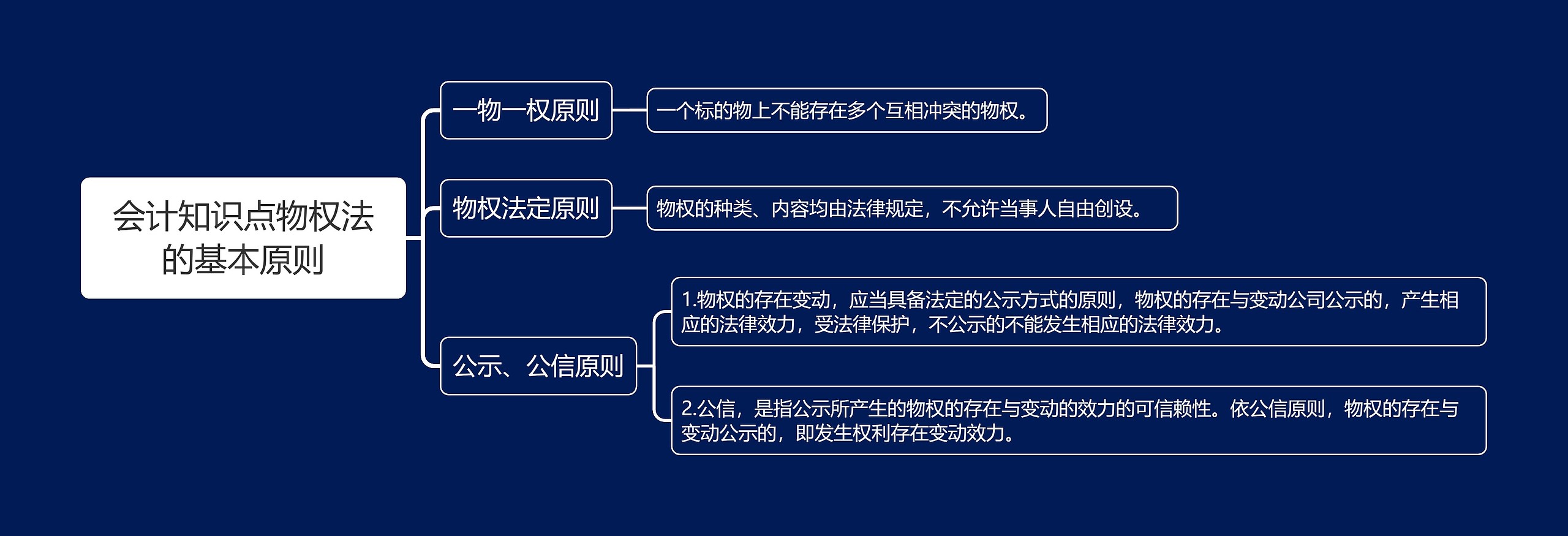 会计知识点物权法的基本原则

一物一权原则

一个标的物上不能存在多个互相冲突的物权。

物权法定原则

物权的种类、内容均由法律规定，不允许当事人自由创设。

公示、公信原则

1.物权的存在变动，应当具备法定的公示方式的原则，物权的存在与变动公司公示的，产生相应的法律效力，受法律保护，不公示的不能发生相应的法律效力。

2.公信，是指公示所产生的物权的存在与变动的效力的可信赖性。依公信原则，物权的存在与变动公示的，即发生权利存在变动效力。